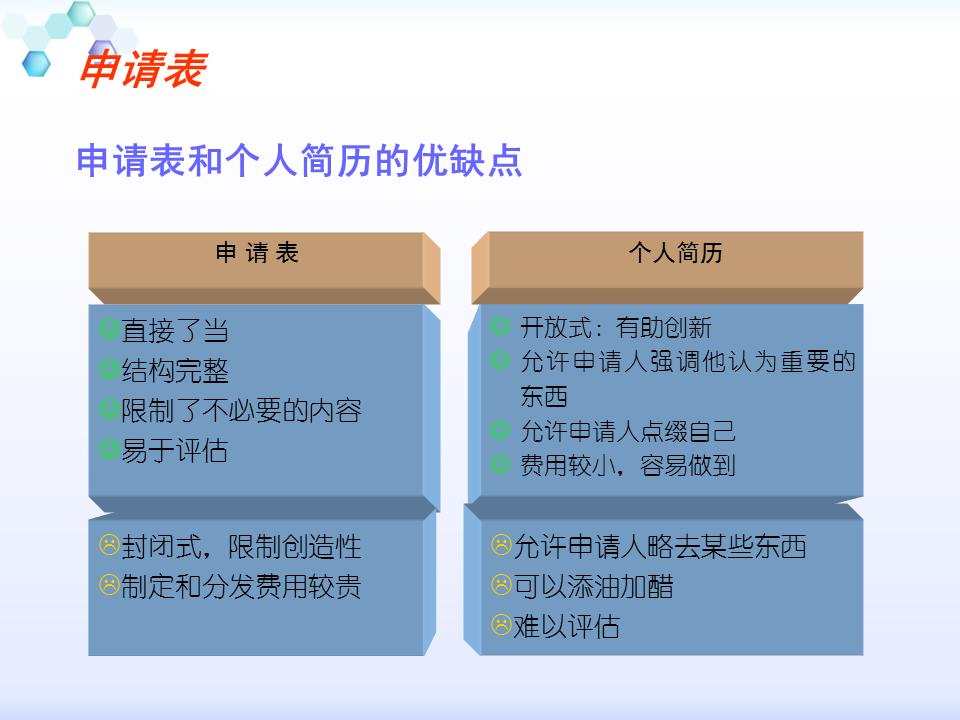 申请表

申请表和个人简历的优缺点

申 请 表

☺直接了当
☺结构完整
☺限制了不必要的内容
☺易于评估

☹封闭式，限制创造性
☹制定和分发费用较贵

个人简历

☺ 开放式：有助创新
☺ 允许申请人强调他认为重要的东西
☺ 允许申请人点缀自己
☺ 费用较小，容易做到

☹允许申请人略去某些东西
☹可以添油加醋
☹难以评估